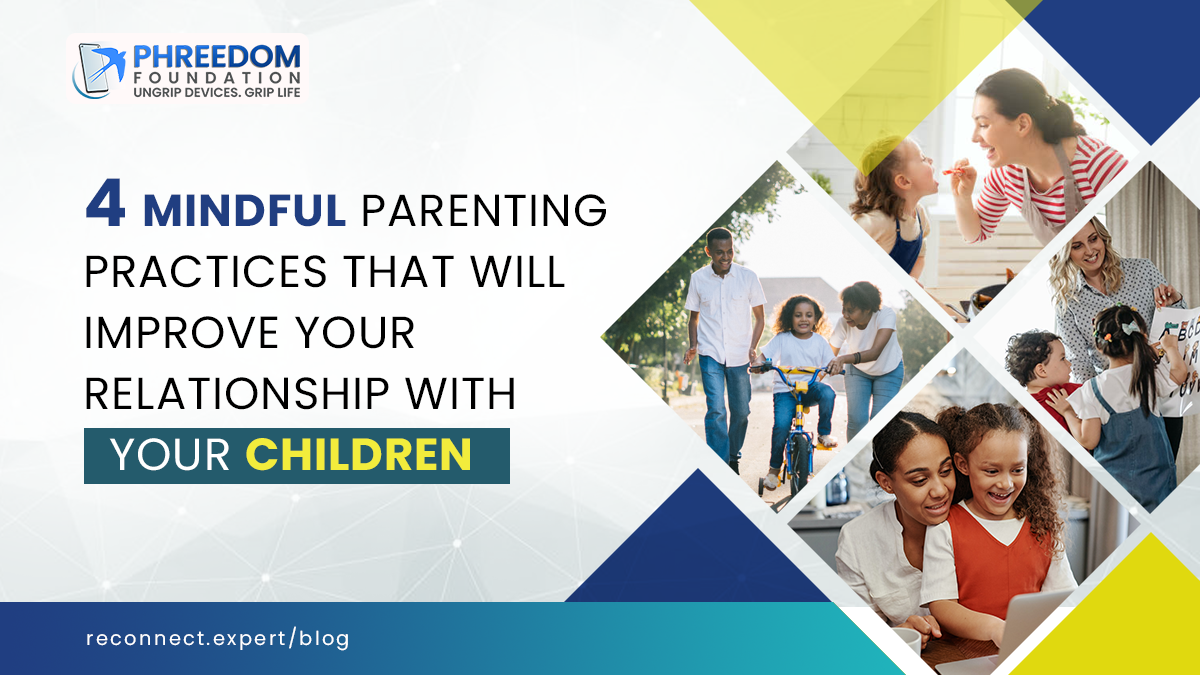 PHREEDOM
FOUNDATION
UNGRIP DEVICES. GRIP LIFE

4 MINDFUL PARENTING PRACTICES THAT WILL IMPROVE YOUR RELATIONSHIP WITH YOUR CHILDREN

reconnect.expert/blog